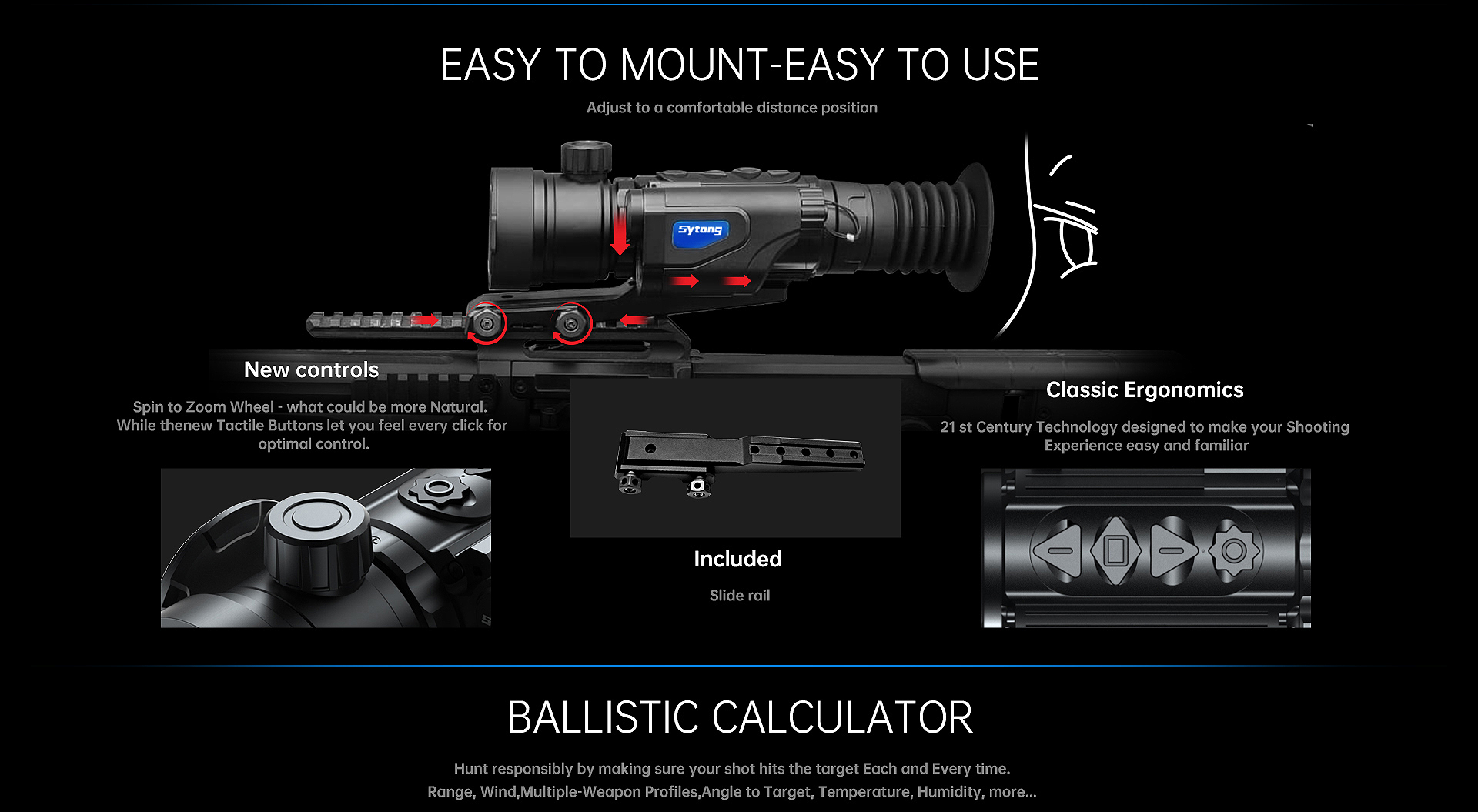 EASY TO MOUNT-EASY TO USE

Adjust to a comfortable distance position

Sytong

New controls

Spin to Zoom Wheel - what could be more Natural. While thenew Tactile Buttons let you feel every click for optimal control.

Included

Slide rail

Classic Ergonomics

21 st Century Technology designed to make your Shooting Experience easy and familiar

BALLISTIC CALCULATOR

Hunt responsibly by making sure your shot hits the target Each and Every time.
Range, Wind,Multiple-Weapon Profiles,Angle to Target, Temperature, Humidity, more...